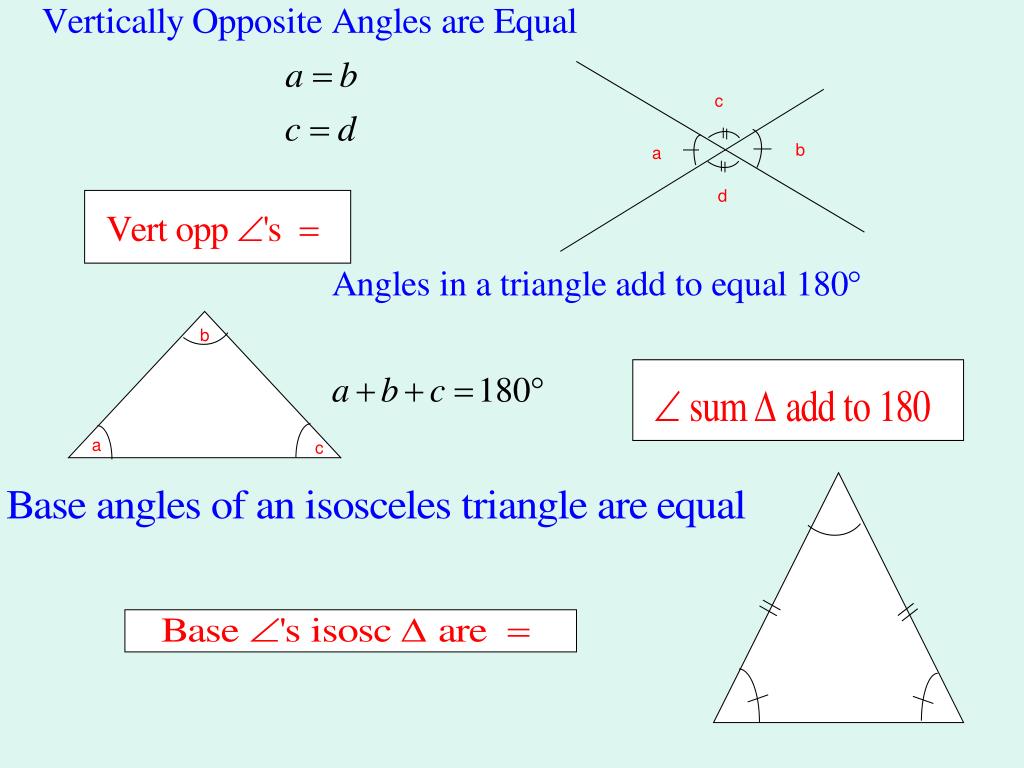 Vertically Opposite Angles are Equal

$a = b$

$c = d$

c

a

b

d

Vert opp $\angle$'s $=$

Angles in a triangle add to equal 180°

b

a

c

$a + b + c = 180°$

$\angle$ sum $\Delta$ add to 180

Base angles of an isosceles triangle are equal

Base $\angle$'s isosc $\Delta$ are $=$